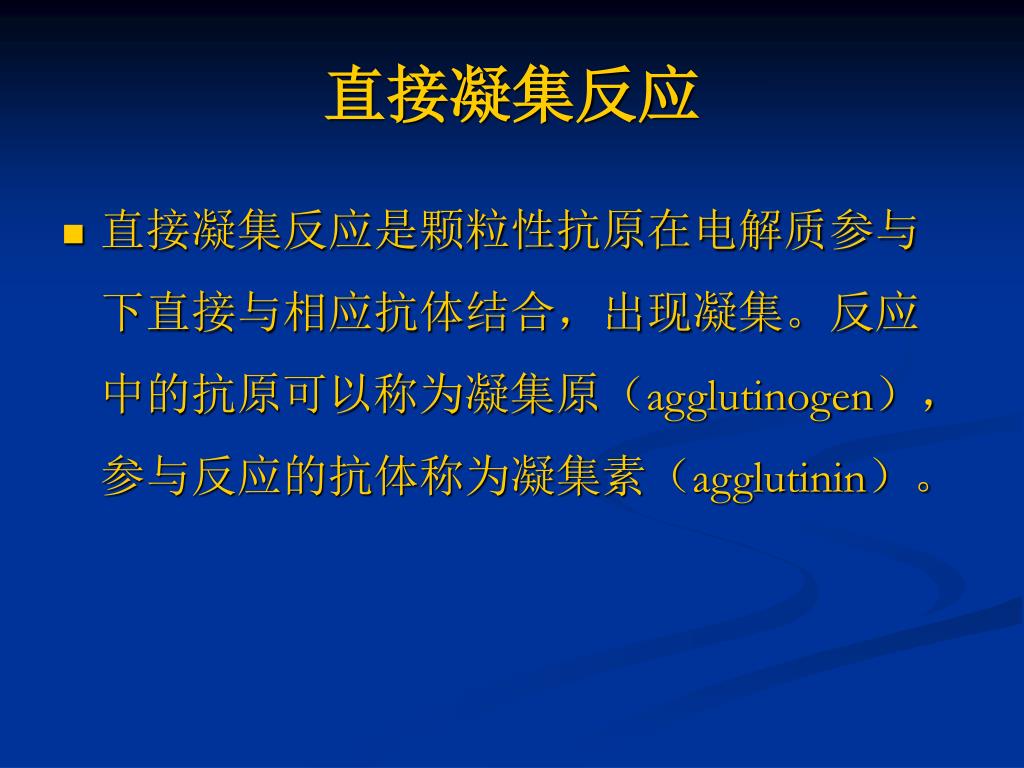 直接凝集反应

直接凝集反应是颗粒性抗原在电解质参与下直接与相应抗体结合，出现凝集。反应中的抗原可以称为凝集原（agglutinogen），参与反应的抗体称为凝集素（agglutinin）。